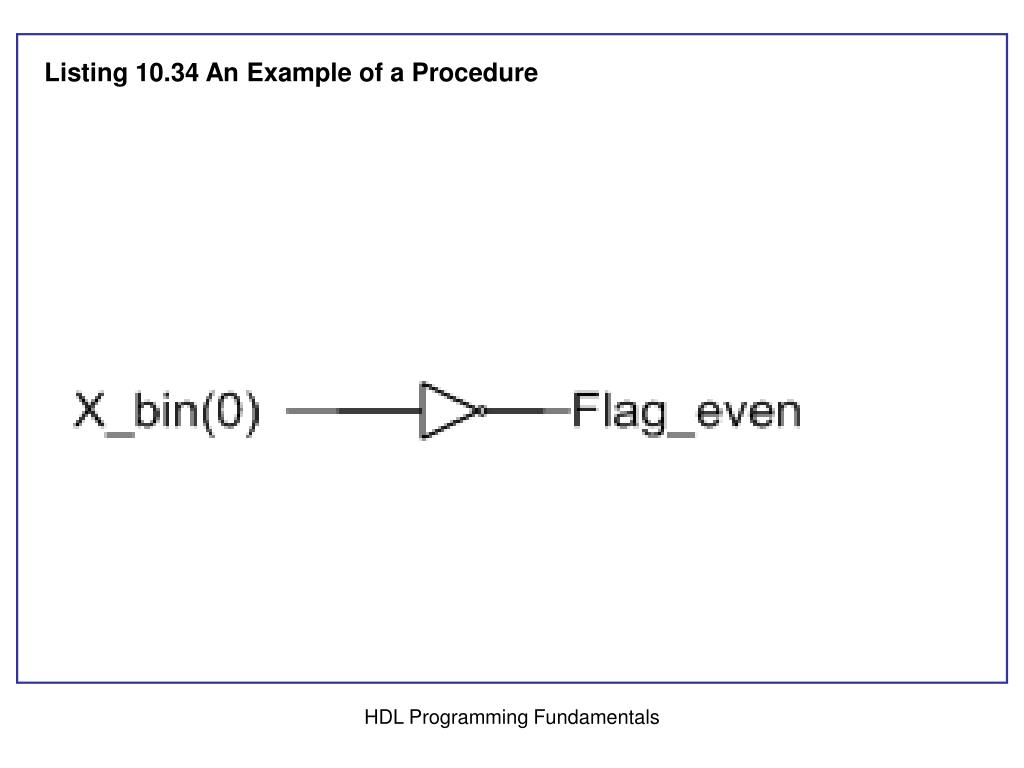 Listing 10.34 An Example of a Procedure

X_bin(0)

Flag_even

HDL Programming Fundamentals